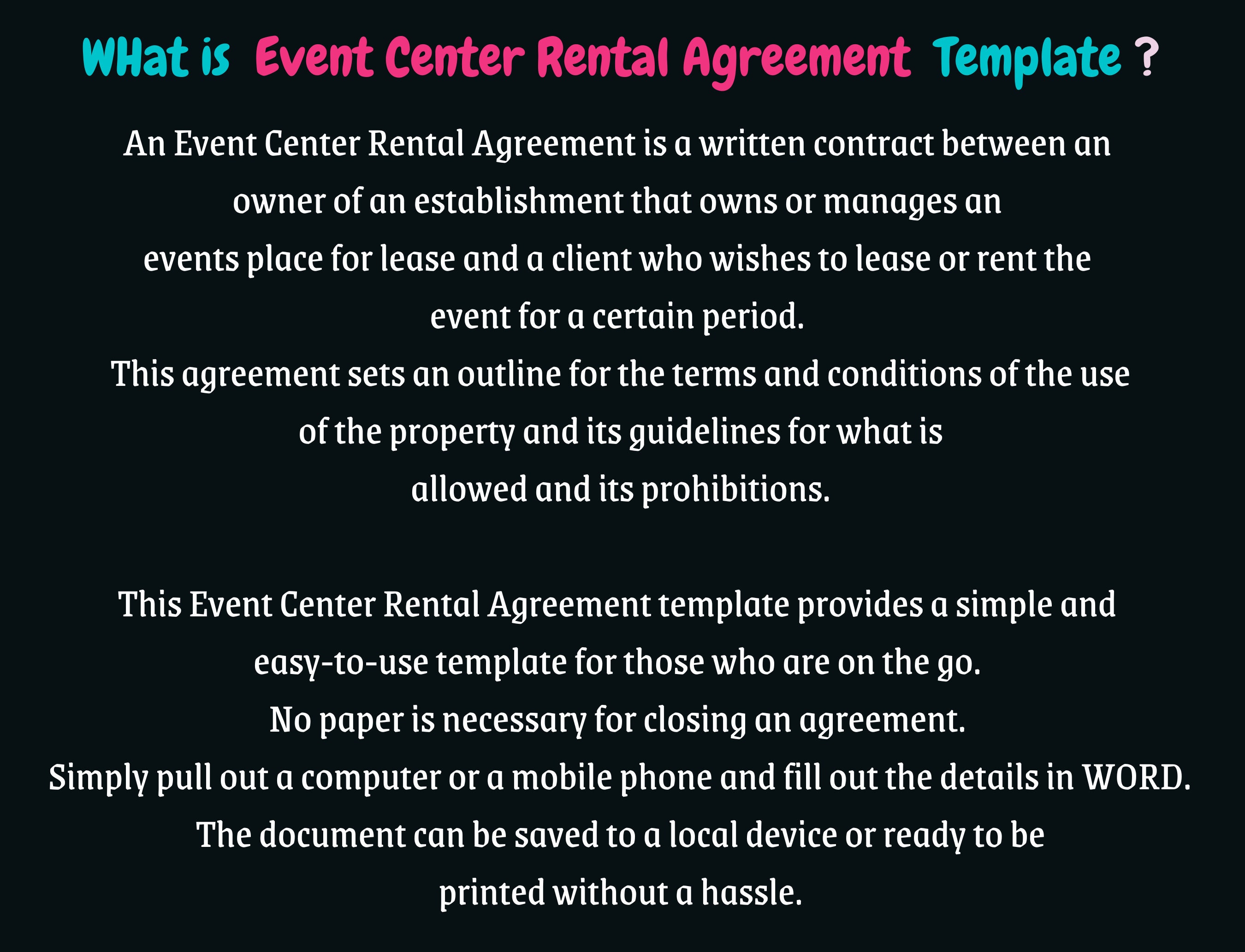 WHat is Event Center Rental Agreement Template ?

An Event Center Rental Agreement is a written contract between an owner of an establishment that owns or manages an events place for lease and a client who wishes to lease or rent the event for a certain period.
This agreement sets an outline for the terms and conditions of the use of the property and its guidelines for what is allowed and its prohibitions.

This Event Center Rental Agreement template provides a simple and easy-to-use template for those who are on the go.
No paper is necessary for closing an agreement.
Simply pull out a computer or a mobile phone and fill out the details in WORD.
The document can be saved to a local device or ready to be printed without a hassle.